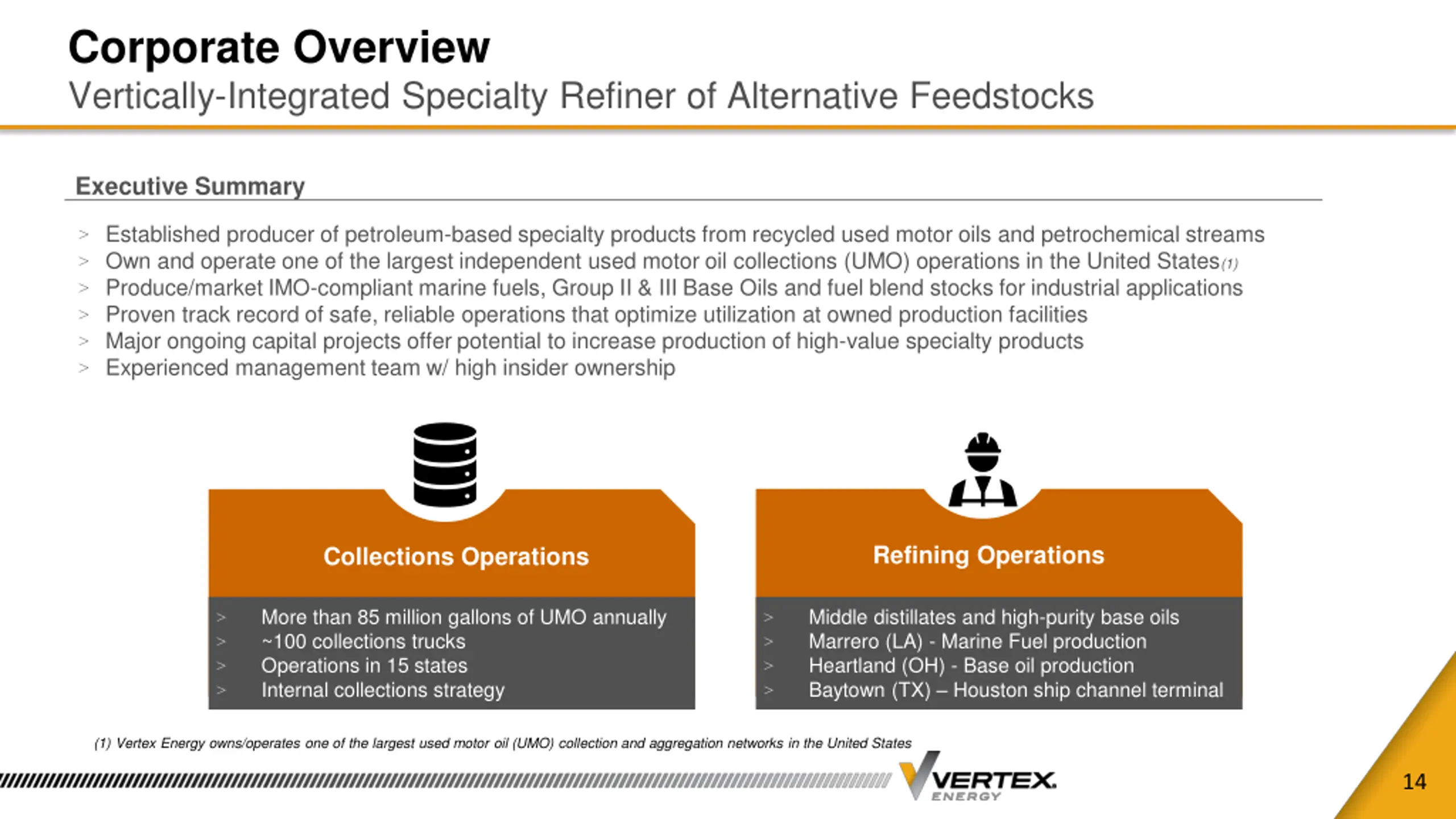 Corporate Overview
Vertically-Integrated Specialty Refiner of Alternative Feedstocks

Executive Summary

> Established producer of petroleum-based specialty products from recycled used motor oils and petrochemical streams
> Own and operate one of the largest independent used motor oil collections (UMO) operations in the United States(1)
> Produce/market IMO-compliant marine fuels, Group II & III Base Oils and fuel blend stocks for industrial applications
> Proven track record of safe, reliable operations that optimize utilization at owned production facilities
> Major ongoing capital projects offer potential to increase production of high-value specialty products
> Experienced management team w/ high insider ownership

Collections Operations

> More than 85 million gallons of UMO annually
> ~100 collections trucks
> Operations in 15 states
> Internal collections strategy

Refining Operations

> Middle distillates and high-purity base oils
> Marrero (LA) - Marine Fuel production
> Heartland (OH) - Base oil production
> Baytown (TX) – Houston ship channel terminal

(1) Vertex Energy owns/operates one of the largest used motor oil (UMO) collection and aggregation networks in the United States

VERTEX ENERGY

14